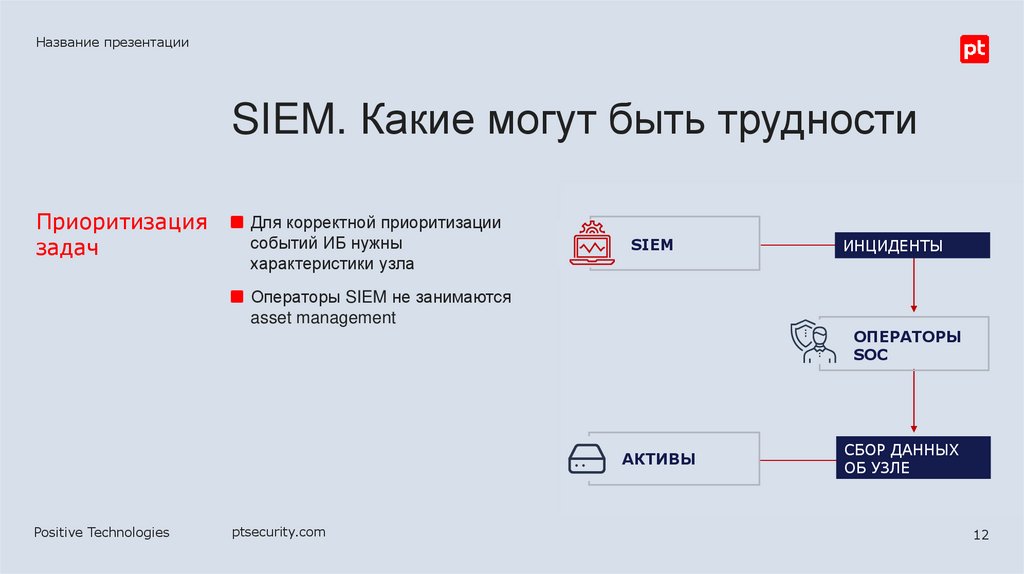 Название презентации

pt

SIEM. Какие могут быть трудности

Приоритизация задач

Для корректной приоритизации событий ИБ нужны характеристики узла

Операторы SIEM не занимаются asset management

SIEM

ИНЦИДЕНТЫ

ОПЕРАТОРЫ SOC

АКТИВЫ

СБОР ДАННЫХ ОБ УЗЛЕ

Positive Technologies

ptsecurity.com

12